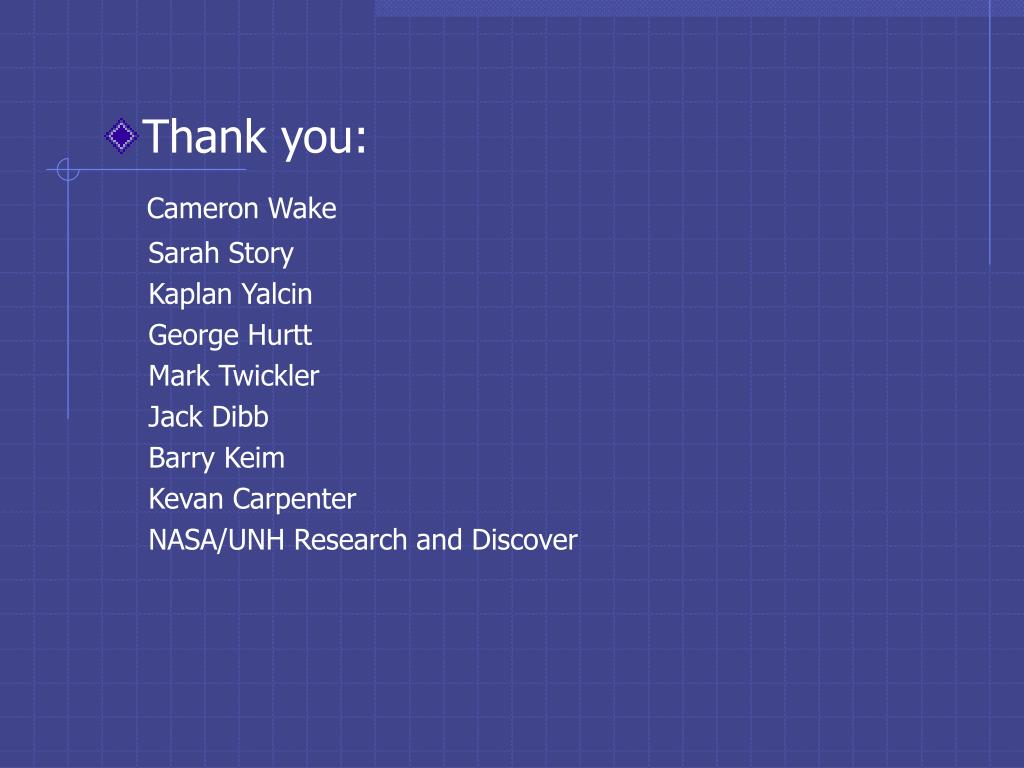 Thank you:

Cameron Wake
Sarah Story
Kaplan Yalcin
George Hurtt
Mark Twickler
Jack Dibb
Barry Keim
Kevan Carpenter
NASA/UNH Research and Discover